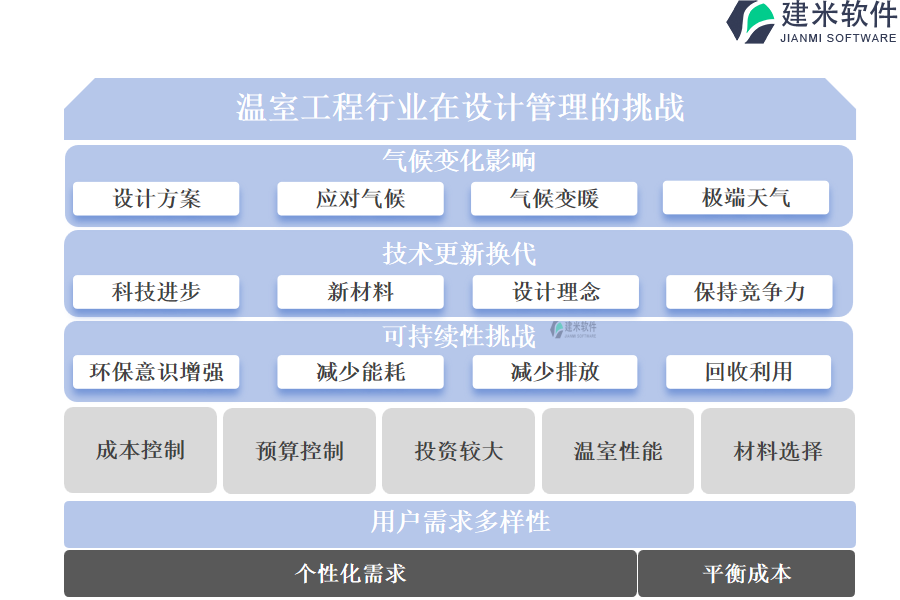 建米软件
JIANMI SOFTWARE

温室工程行业在设计管理的挑战

气候变化影响

设计方案 应对气候 气候变暖 极端天气

技术更新换代

科技进步 新材料 设计理念 保持竞争力

可持续性挑战

建米软件
JIANMI SOFTWARE

环保意识增强 减少能耗 减少排放 回收利用

成本控制 预算控制 投资较大 温室性能 材料选择

用户需求多样性

个性化需求 平衡成本